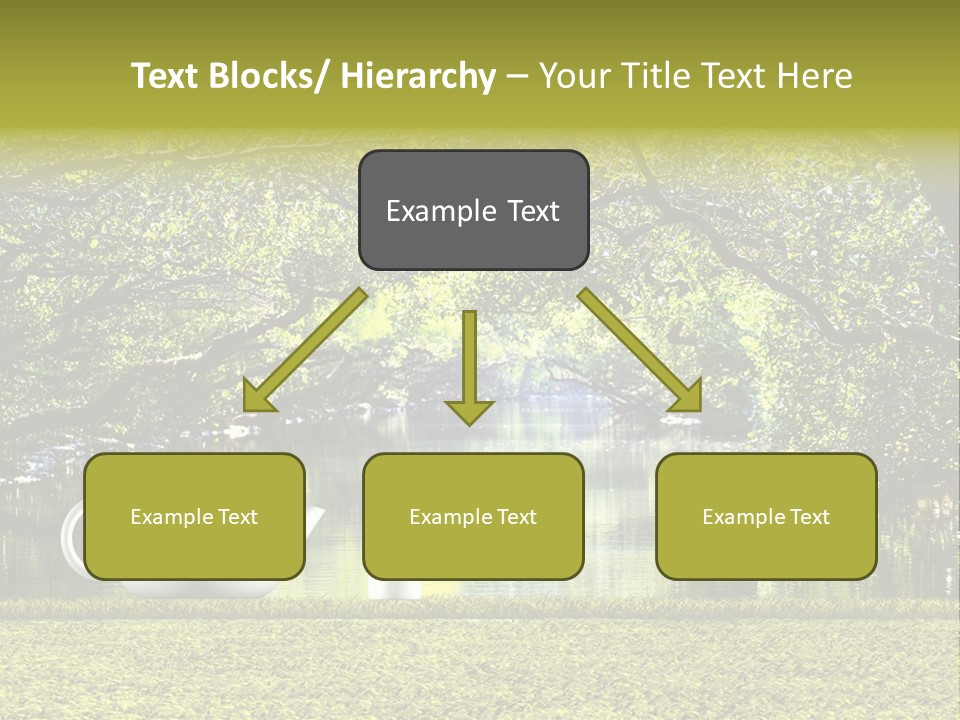 Text Blocks/ Hierarchy – Your Title Text Here

Example Text

Example Text

Example Text

Example Text